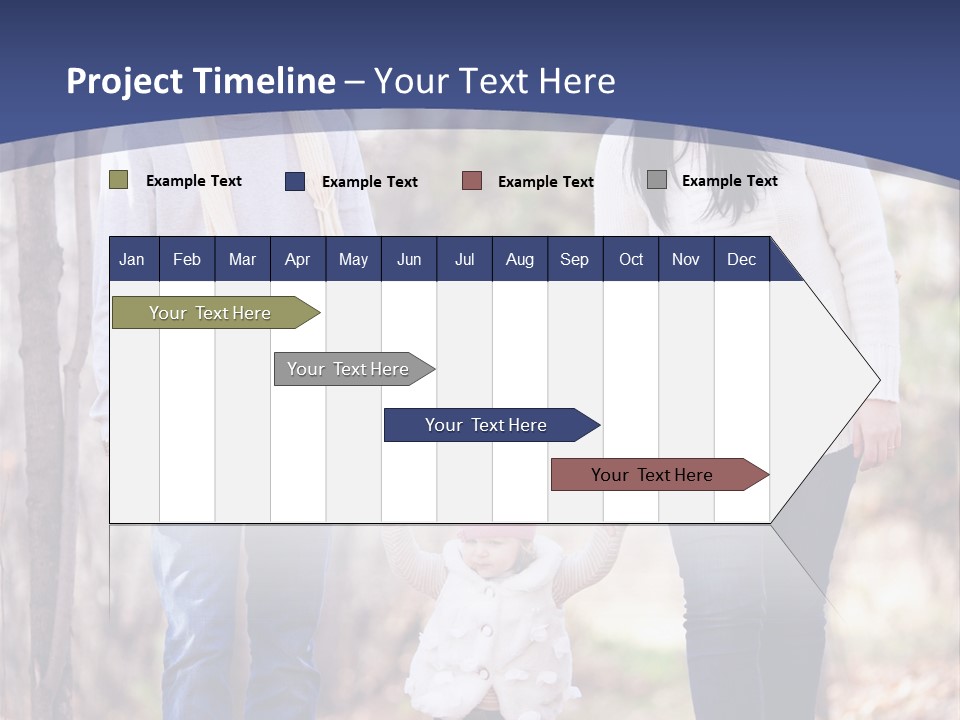 Project Timeline – Your Text Here

Example Text Example Text Example Text Example Text

| Jan | Feb | Mar | Apr | May | Jun | Jul | Aug | Sep | Oct | Nov | Dec |
|---|---|---|---|---|---|---|---|---|---|---|---|

Your Text Here

Your Text Here

Your Text Here

Your Text Here